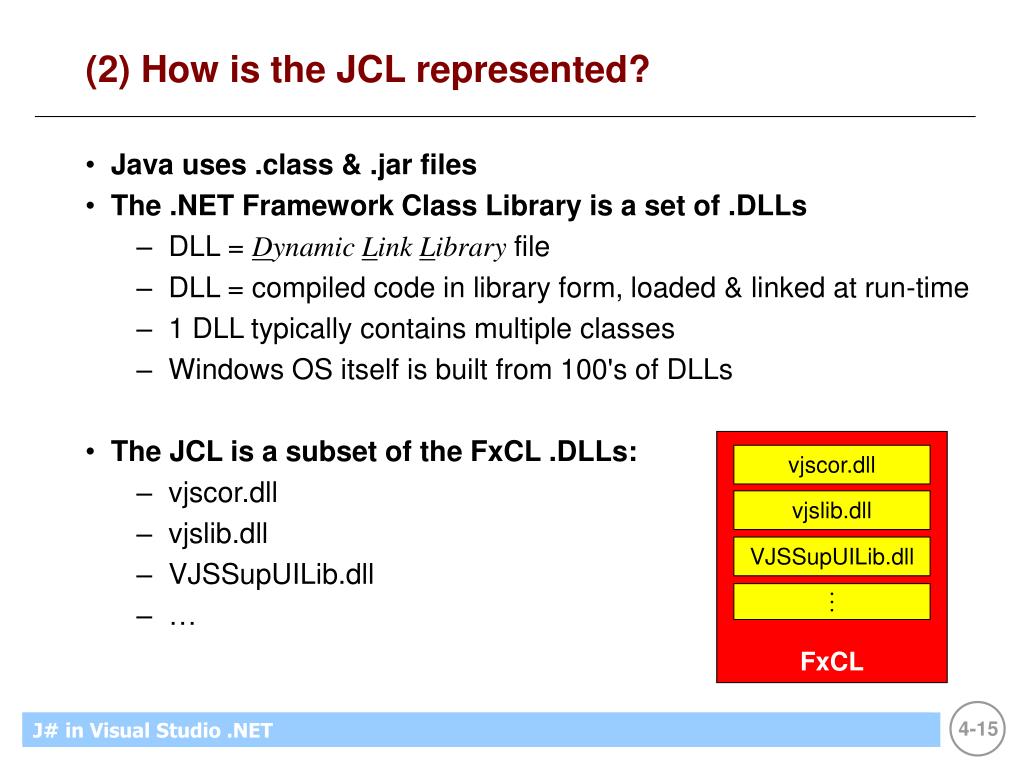 (2) How is the JCL represented?

• Java uses .class & .jar files
• The .NET Framework Class Library is a set of .DLLs
– DLL = Dynamic Link Library file
– DLL = compiled code in library form, loaded & linked at run-time
– 1 DLL typically contains multiple classes
– Windows OS itself is built from 100's of DLLs

• The JCL is a subset of the FxCL .DLLs:
– vjscor.dll
– vjslib.dll
– VJSSupUILib.dll
– …

vjscor.dll
vjslib.dll
VJSSupUILib.dll
⋮
FxCL

J# in Visual Studio .NET

4-15